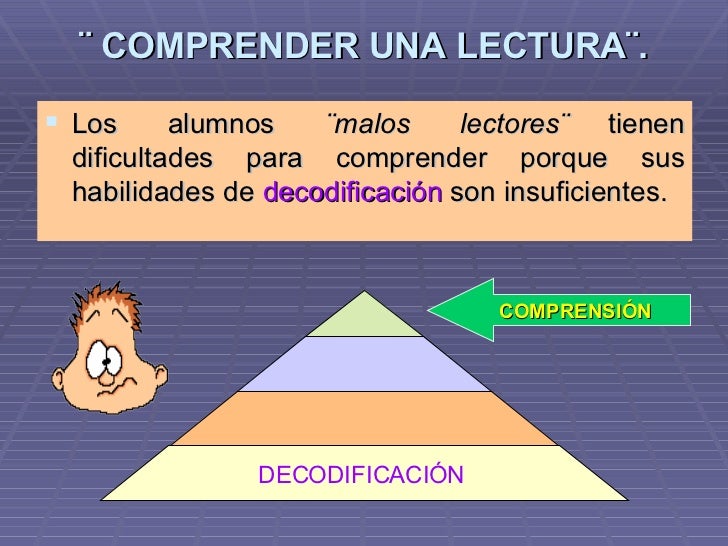 ¨ COMPRENDER UNA LECTURA¨.

Los alumnos ¨malos lectores¨ tienen dificultades para comprender porque sus habilidades de decodificación son insuficientes.

COMPRENSIÓN

DECODIFICACIÓN